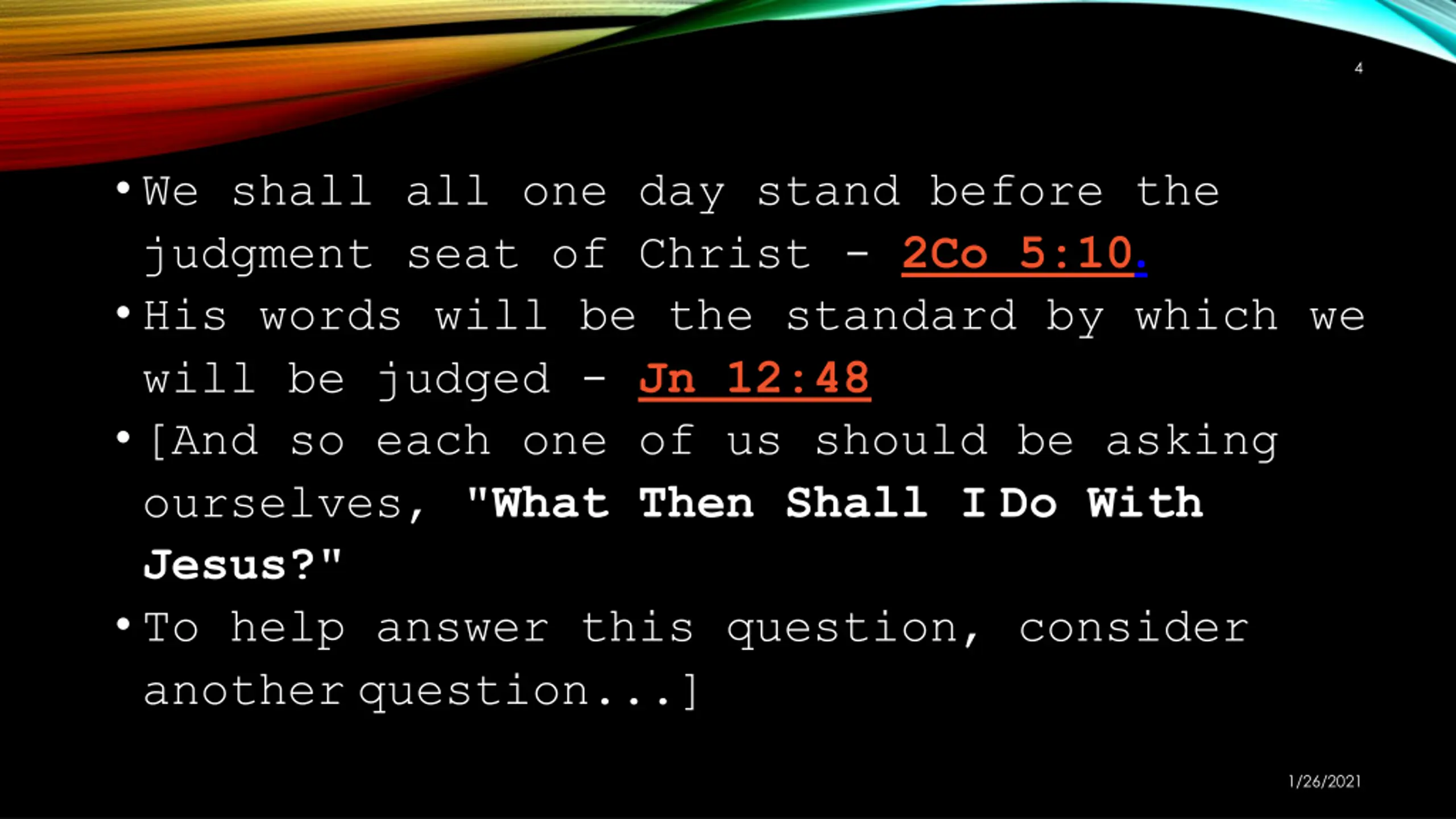 4

• We shall all one day stand before the judgment seat of Christ - 2Co 5:10.

• His words will be the standard by which we will be judged - Jn 12:48

• [And so each one of us should be asking ourselves, "What Then Shall I Do With Jesus?"

• To help answer this question, consider another question...]

1/26/2021